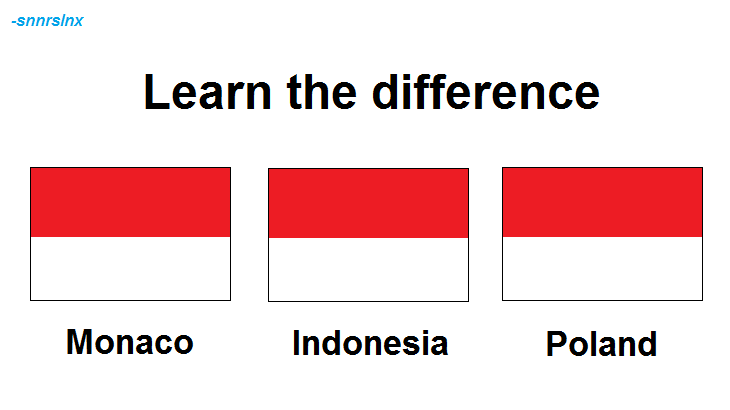 -snnrslnx

Learn the difference

Monaco

Indonesia

Poland